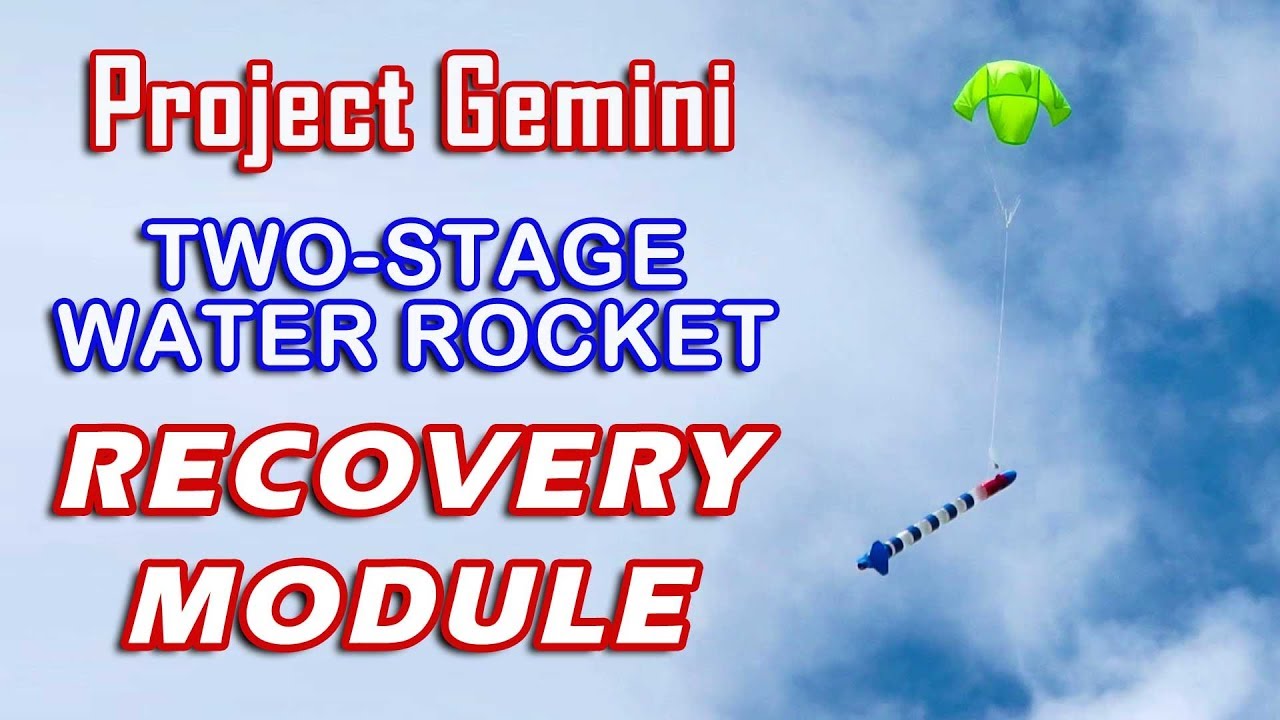 Project Gemini

TWO-STAGE
WATER ROCKET

RECOVERY
MODULE